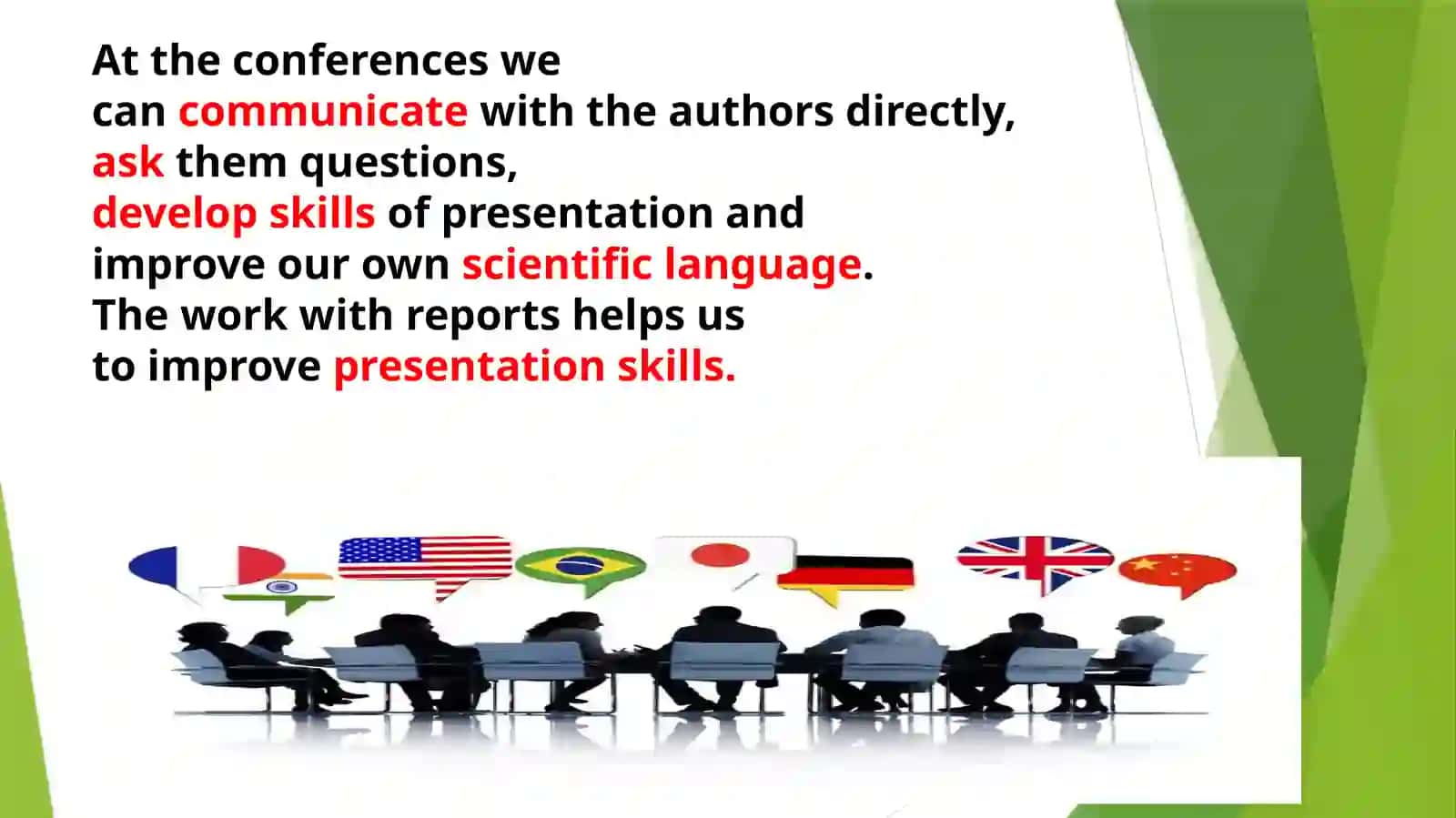 At the conferences we can communicate with the authors directly, ask them questions, develop skills of presentation and improve our own scientific language.
The work with reports helps us to improve presentation skills.